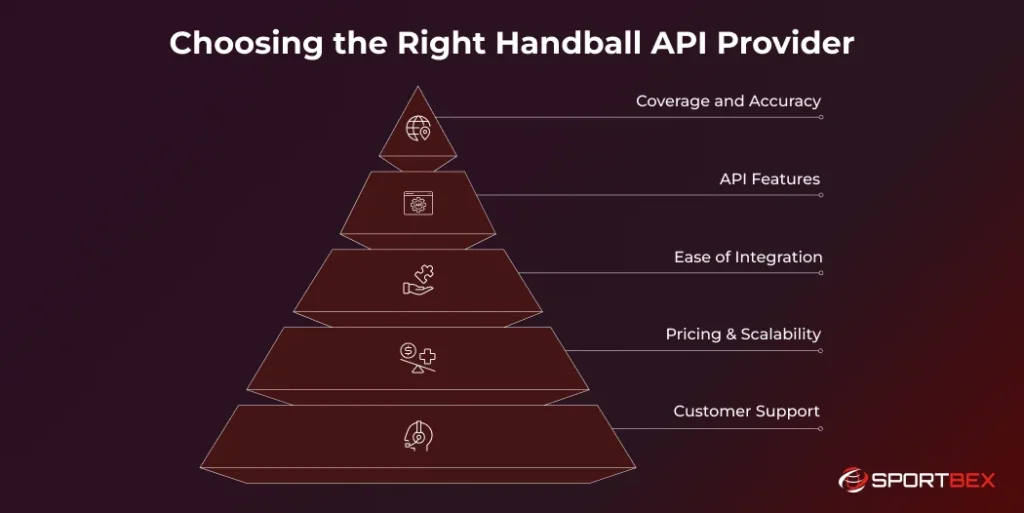 Choosing the Right Handball API Provider

Coverage and Accuracy

API Features

Ease of Integration

Pricing & Scalability

Customer Support

SPORTBEX